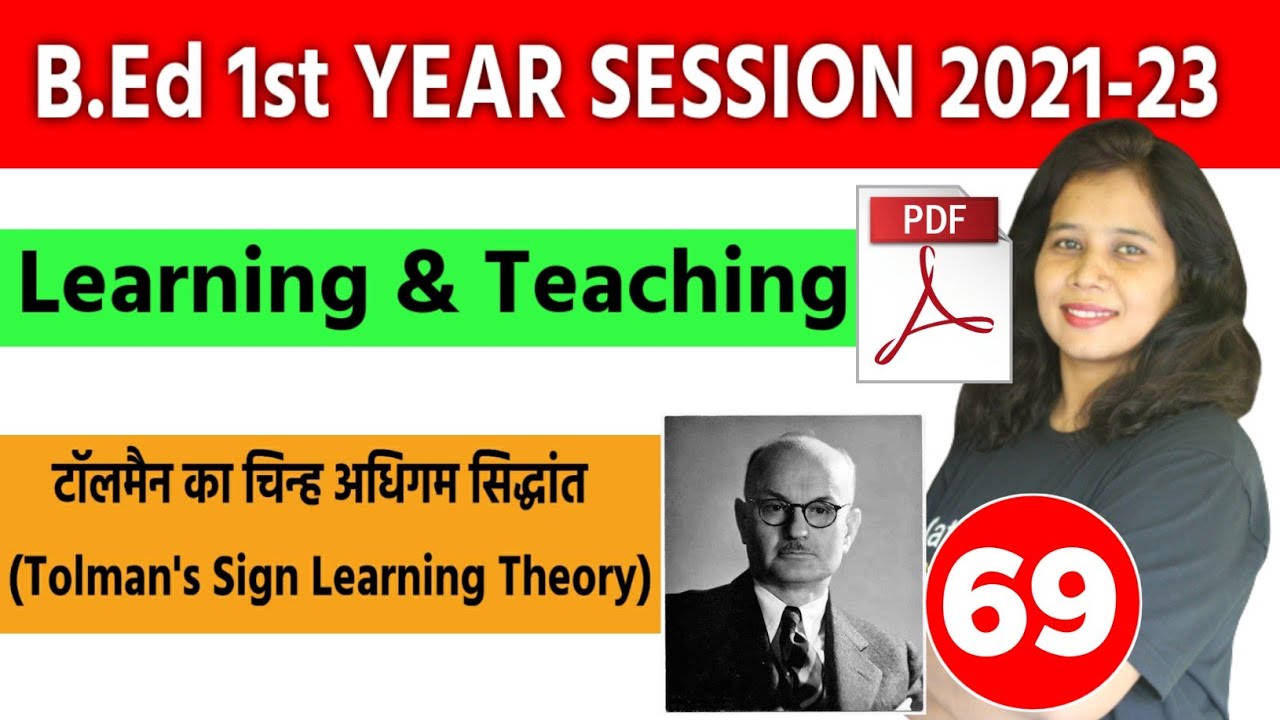 B.Ed 1st YEAR SESSION 2021-23

Learning & Teaching

PDF

टॉलमैन का चिन्ह अधिगम सिद्धांत
(Tolman's Sign Learning Theory)

69